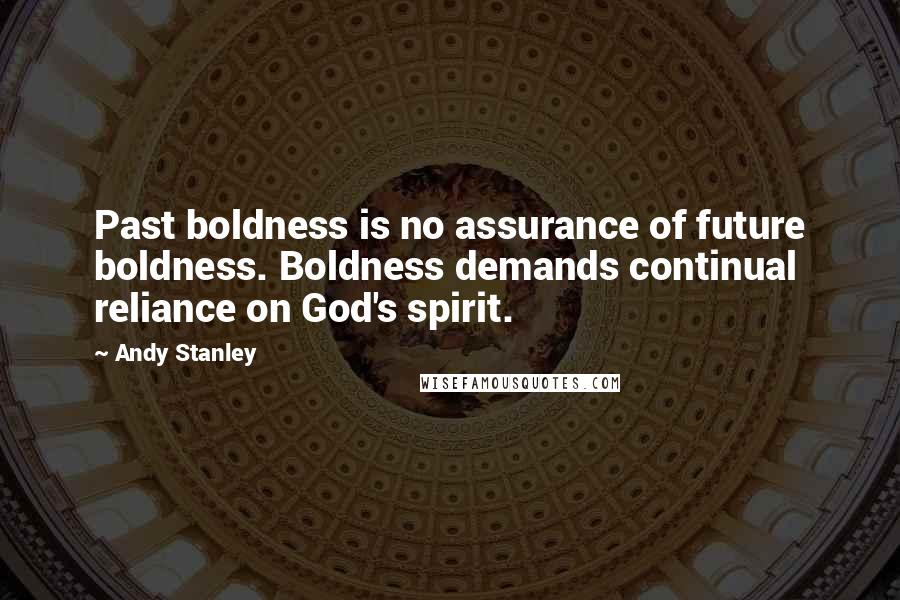 Past boldness is no assurance of future boldness. Boldness demands continual reliance on God's spirit.

~ Andy Stanley

WISEFAMOUSQUOTES.COM